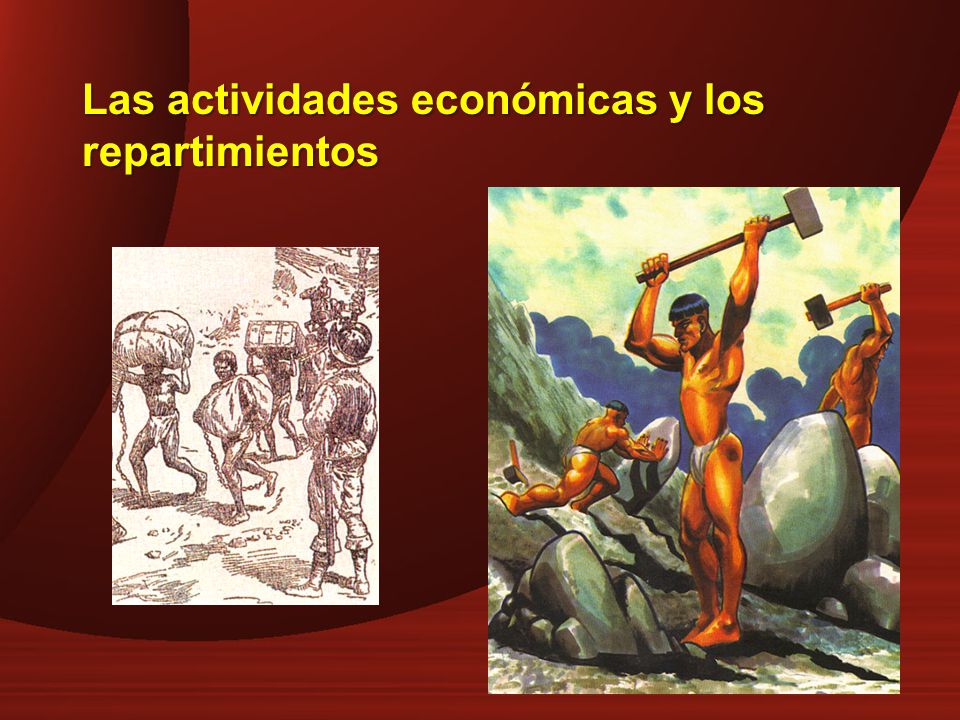 Las actividades económicas y los repartimientos